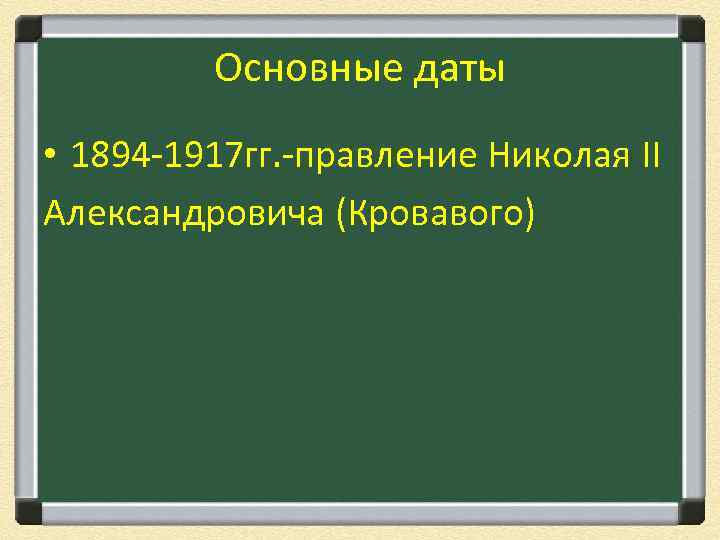 Основные даты

• 1894-1917гг.-правление Николая II Александровича (Кровавого)